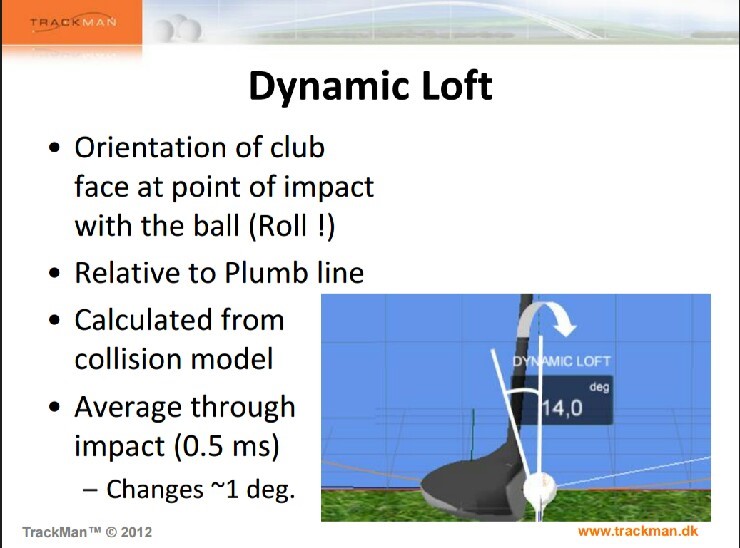 TRACKMAN

Dynamic Loft

• Orientation of club face at point of impact with the ball (Roll !)
• Relative to Plumb line
• Calculated from collision model
• Average through impact (0.5 ms)
– Changes ~1 deg.

DYNAMIC LOFT
deg
14,0

TrackMan™ © 2012

www.trackman.dk